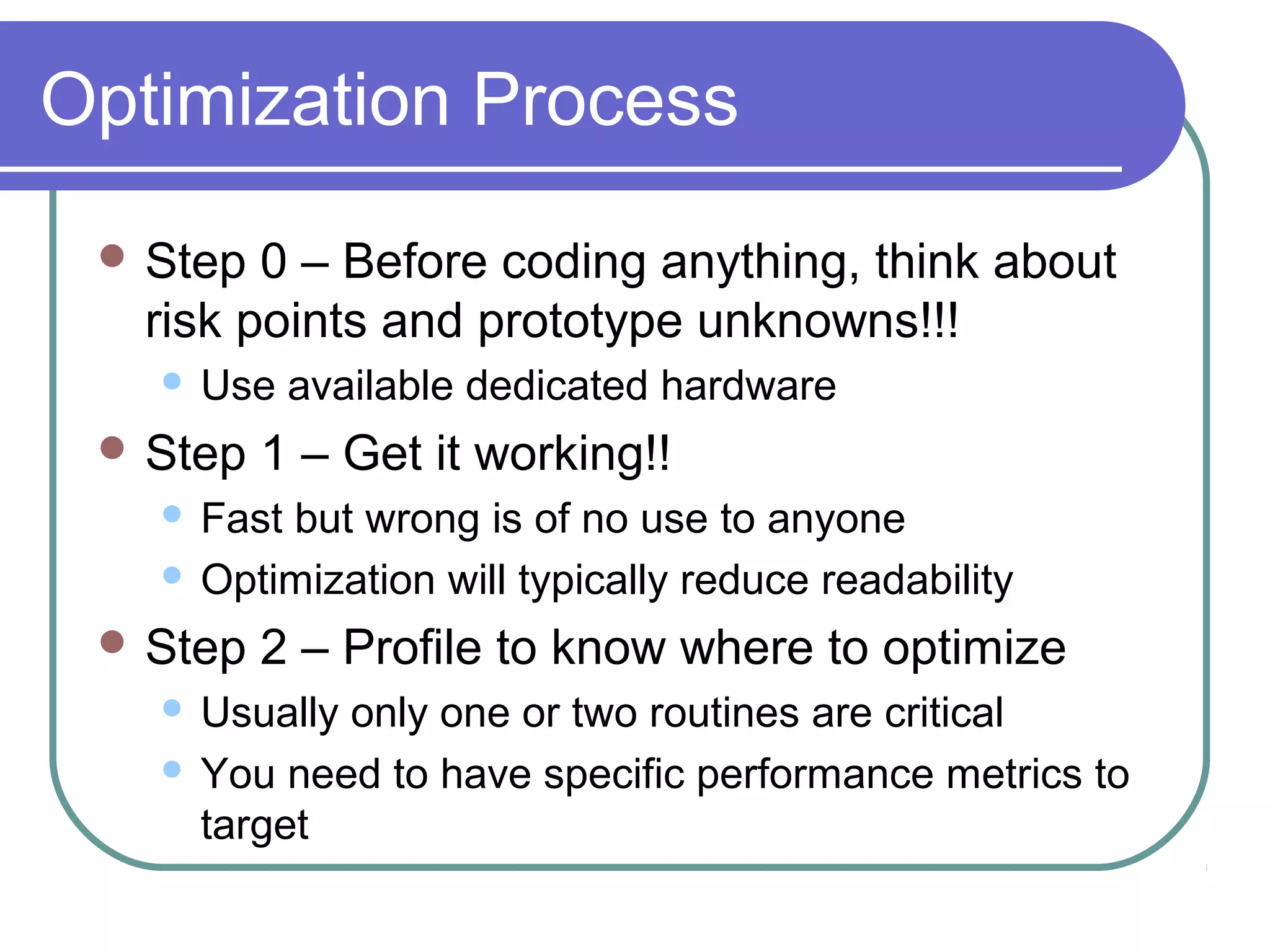 Optimization Process

- Step 0 – Before coding anything, think about risk points and prototype unknowns!!!
  - Use available dedicated hardware
- Step 1 – Get it working!!
  - Fast but wrong is of no use to anyone
  - Optimization will typically reduce readability
- Step 2 – Profile to know where to optimize
  - Usually only one or two routines are critical
  - You need to have specific performance metrics to target